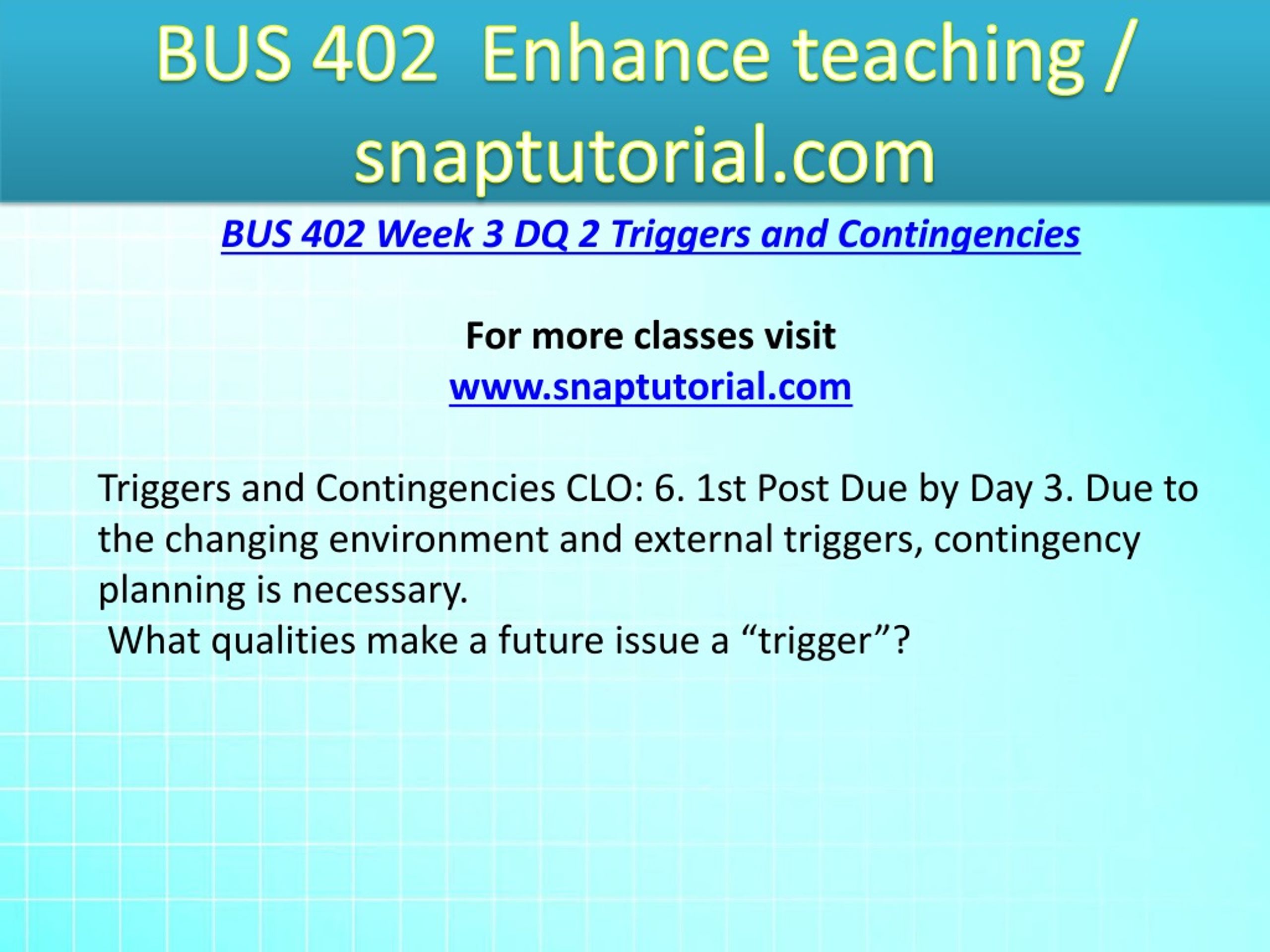 BUS 402 Enhance teaching / snaptutorial.com

BUS 402 Week 3 DQ 2 Triggers and Contingencies

For more classes visit
www.snaptutorial.com

Triggers and Contingencies CLO: 6. 1st Post Due by Day 3. Due to the changing environment and external triggers, contingency planning is necessary.
What qualities make a future issue a “trigger”?